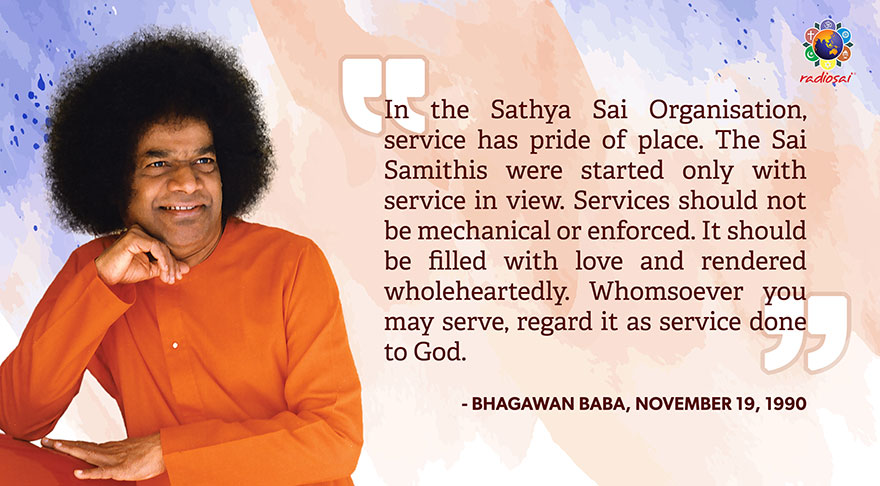 radiosai

In the Sathya Sai Organisation, service has pride of place. The Sai Samithis were started only with service in view. Services should not be mechanical or enforced. It should be filled with love and rendered wholeheartedly. Whomsoever you may serve, regard it as service done to God.

- BHAGAWAN BABA, NOVEMBER 19, 1990